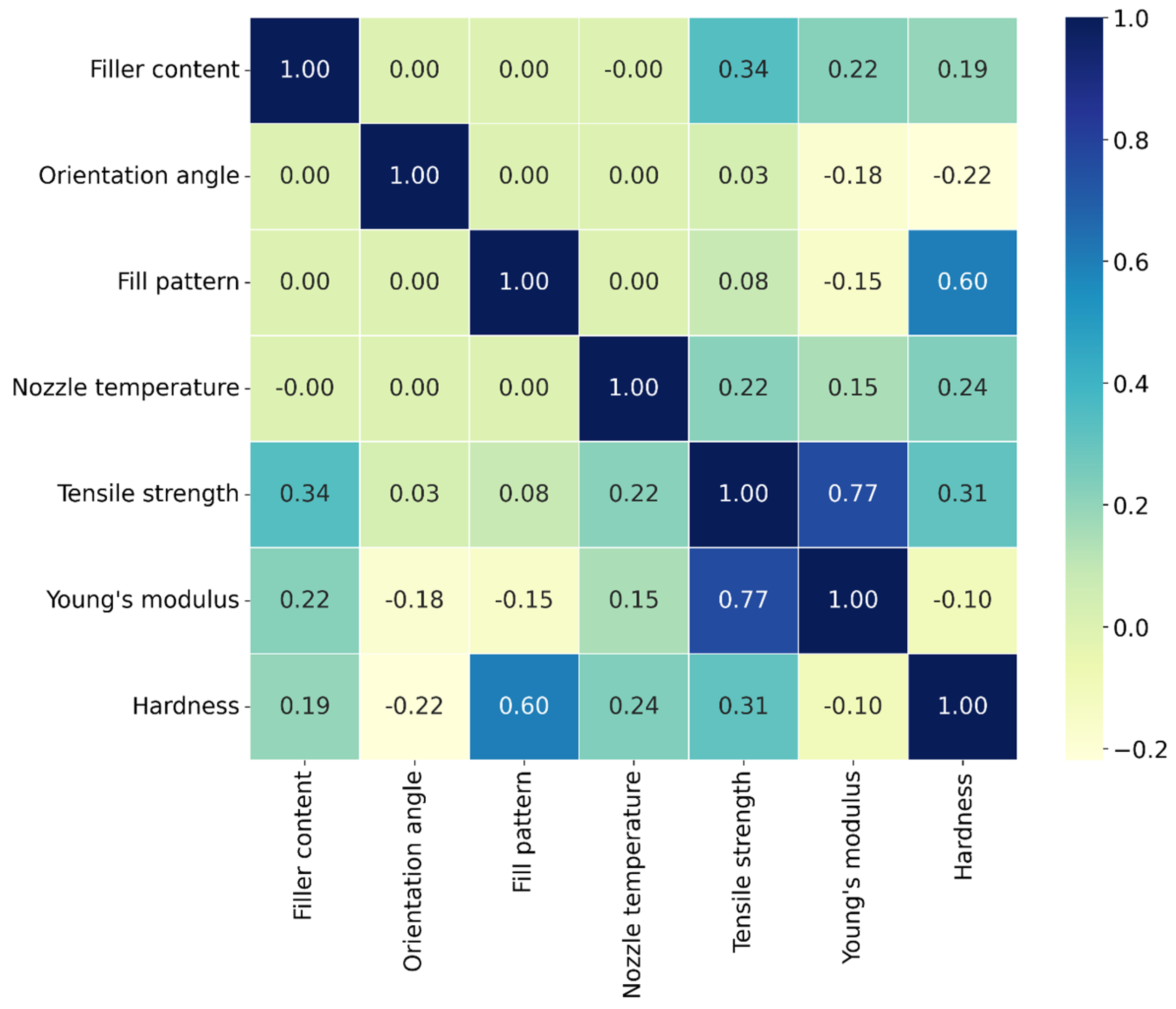 | | Filler content | Orientation angle | Fill pattern | Nozzle temperature | Tensile strength | Young's modulus | Hardness |
|---|---|---|---|---|---|---|---|
| Filler content | 1.00 | 0.00 | 0.00 | -0.00 | 0.34 | 0.22 | 0.19 |
| Orientation angle | 0.00 | 1.00 | 0.00 | 0.00 | 0.03 | -0.18 | -0.22 |
| Fill pattern | 0.00 | 0.00 | 1.00 | 0.00 | 0.08 | -0.15 | 0.60 |
| Nozzle temperature | -0.00 | 0.00 | 0.00 | 1.00 | 0.22 | 0.15 | 0.24 |
| Tensile strength | 0.34 | 0.03 | 0.08 | 0.22 | 1.00 | 0.77 | 0.31 |
| Young's modulus | 0.22 | -0.18 | -0.15 | 0.15 | 0.77 | 1.00 | -0.10 |
| Hardness | 0.19 | -0.22 | 0.60 | 0.24 | 0.31 | -0.10 | 1.00 |

1.0
0.8
0.6
0.4
0.2
0.0
−0.2